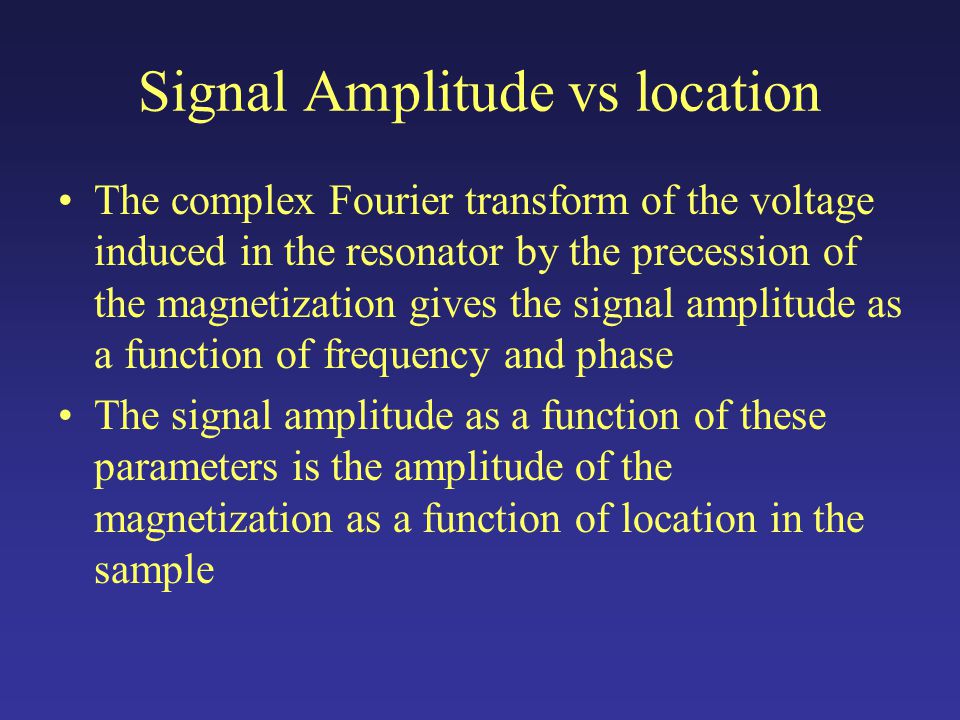 Signal Amplitude vs location

• The complex Fourier transform of the voltage induced in the resonator by the precession of the magnetization gives the signal amplitude as a function of frequency and phase

• The signal amplitude as a function of these parameters is the amplitude of the magnetization as a function of location in the sample